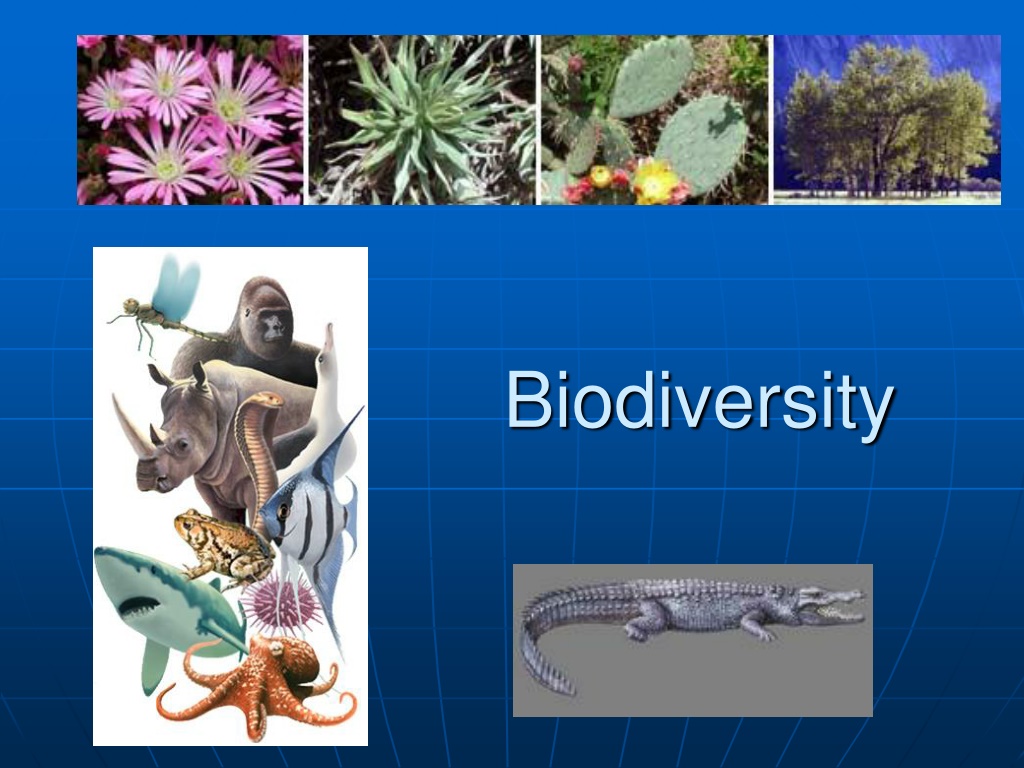 Biodiversity